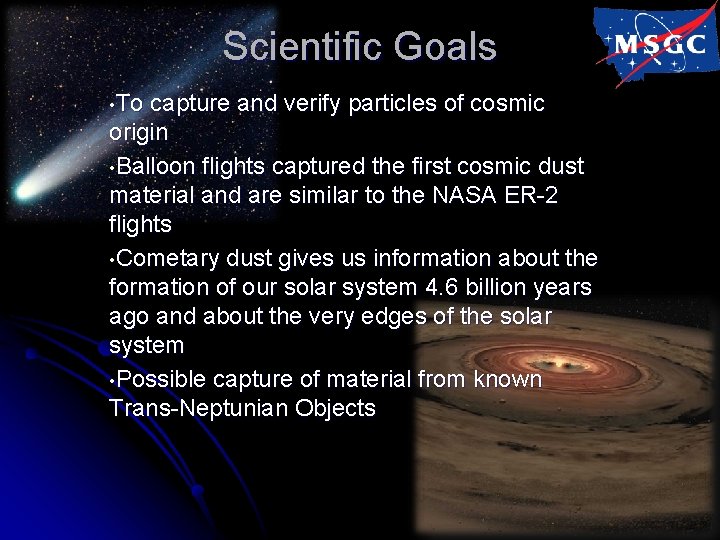 Scientific Goals

MSGC

•To capture and verify particles of cosmic origin

•Balloon flights captured the first cosmic dust material and are similar to the NASA ER-2 flights

•Cometary dust gives us information about the formation of our solar system 4.6 billion years ago and about the very edges of the solar system

•Possible capture of material from known Trans-Neptunian Objects